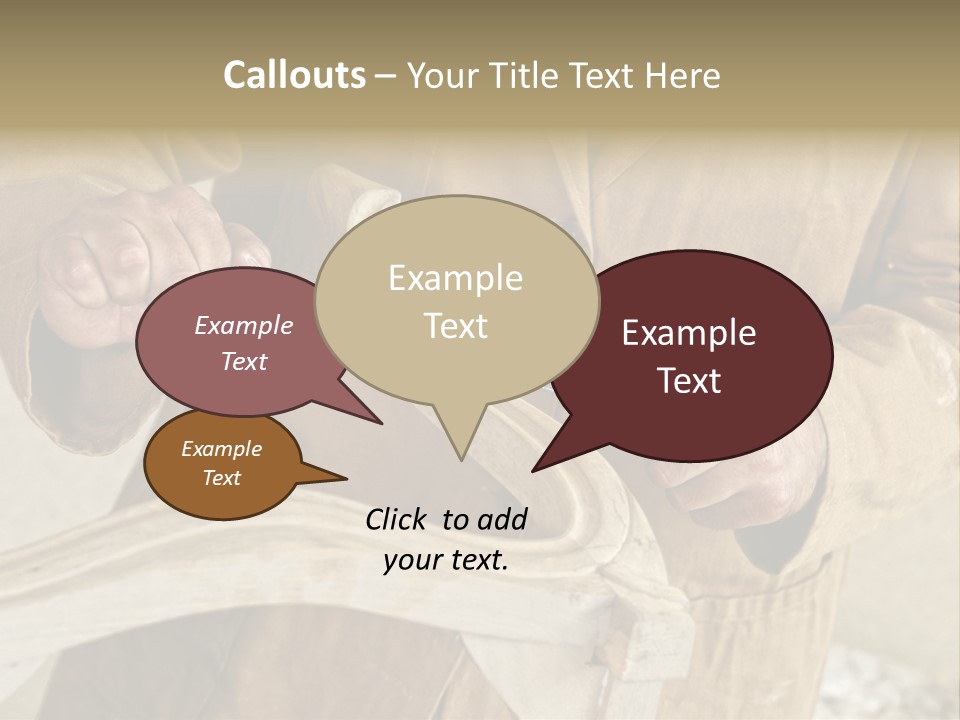 Callouts – Your Title Text Here

Example Text

Example Text

Example Text

Example Text

Click to add your text.